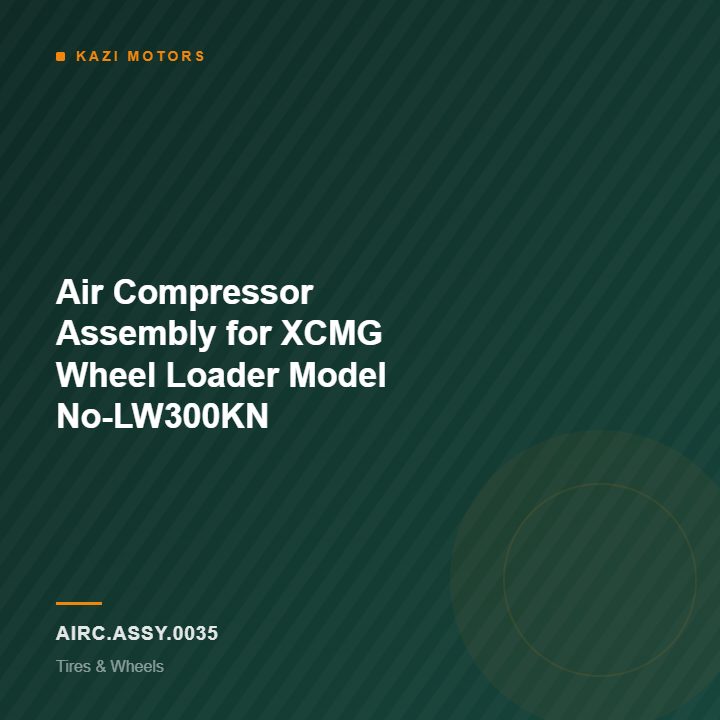 KAZI MOTORS

Air Compressor Assembly for XCMG Wheel Loader Model No-LW300KN

AIRC.ASSY.0035

Tires & Wheels